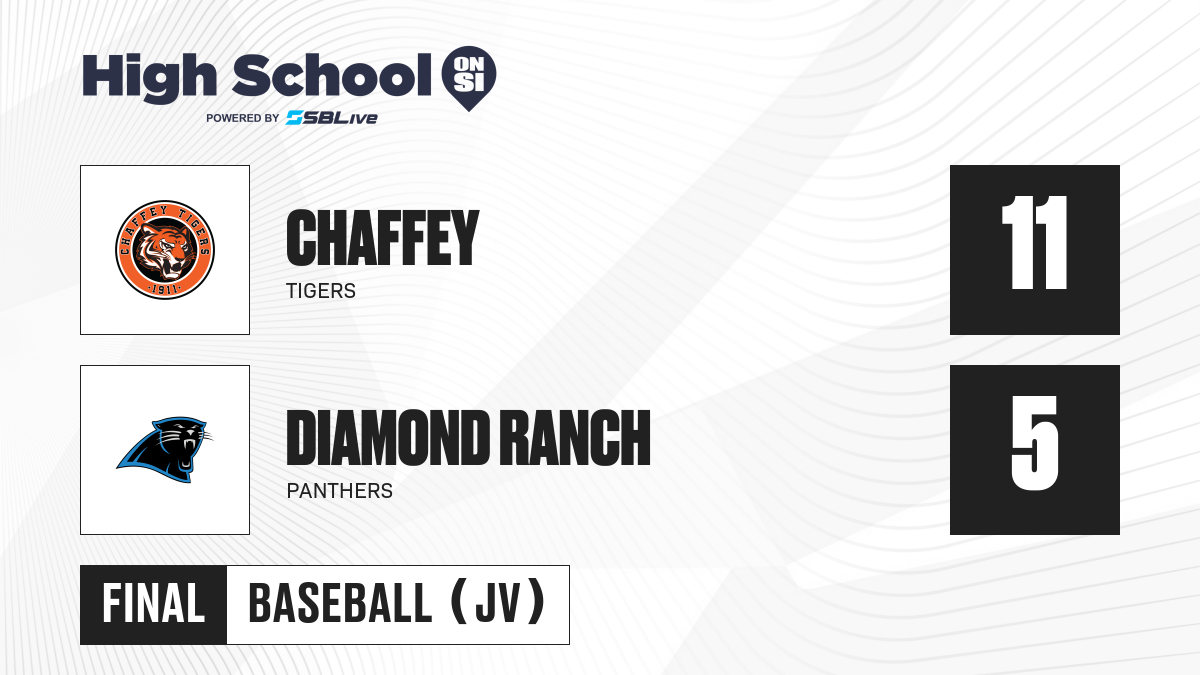 High School ON SI
POWERED BY SBLive

CHAFFEY TIGERS 1911

CHAFFEY
TIGERS

11

DIAMOND RANCH
PANTHERS

5

FINAL BASEBALL (JV)